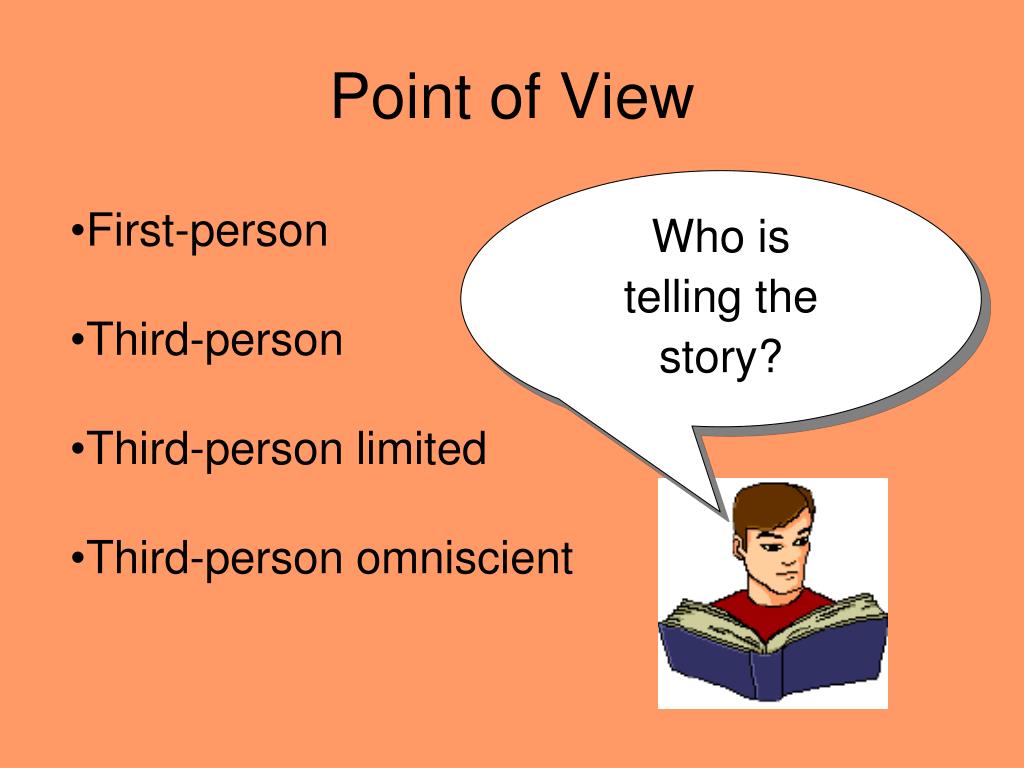 Point of View

•First-person

•Third-person

•Third-person limited

•Third-person omniscient

Who is telling the story?